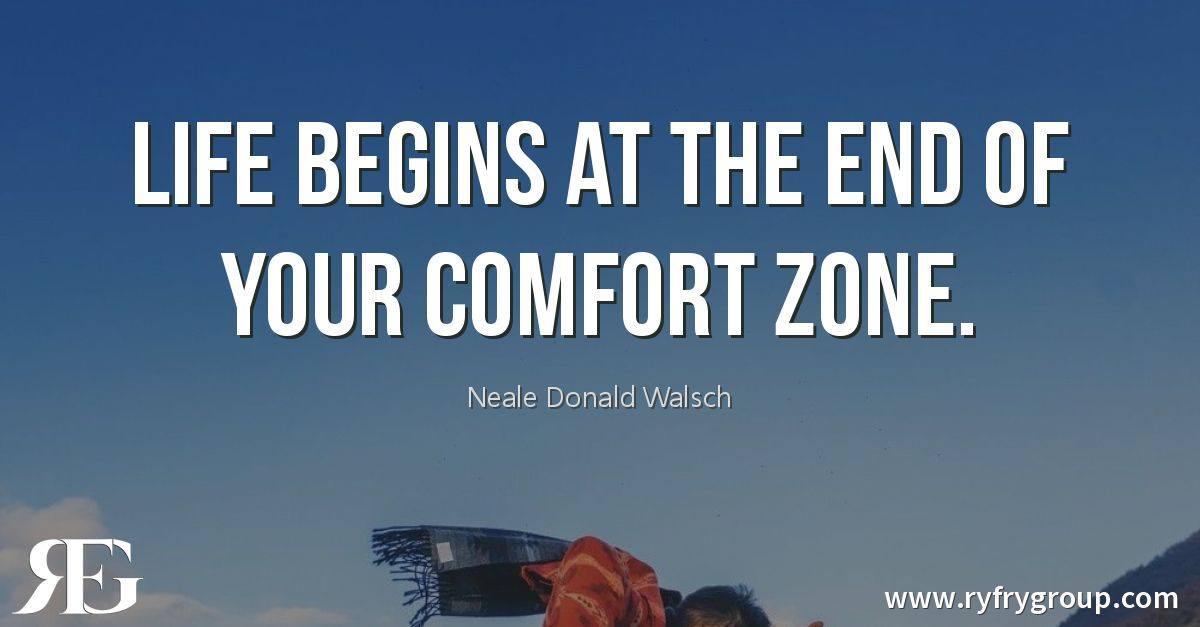 LIFE BEGINS AT THE END OF YOUR COMFORT ZONE.

Neale Donald Walsch

RFG

www.ryfrygroup.com